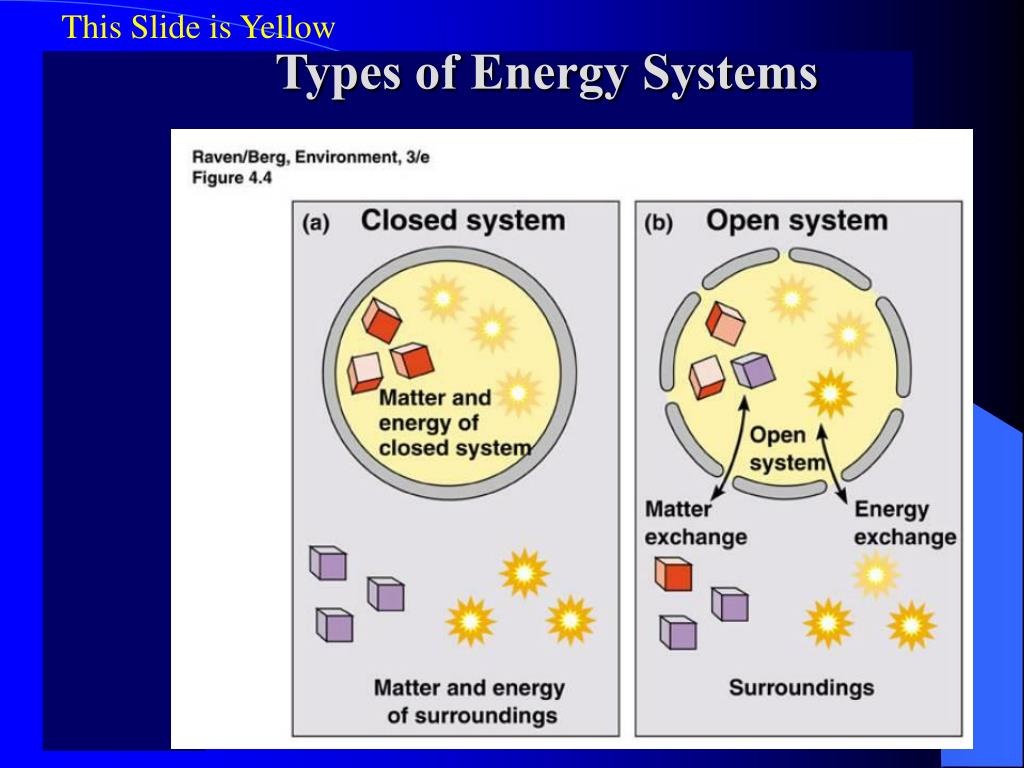 This Slide is Yellow

Types of Energy Systems

Raven/Berg, Environment, 3/e
Figure 4.4

(a) Closed system

Matter and energy of closed system

Matter and energy of surroundings

(b) Open system

Open system

Matter exchange

Energy exchange

Surroundings